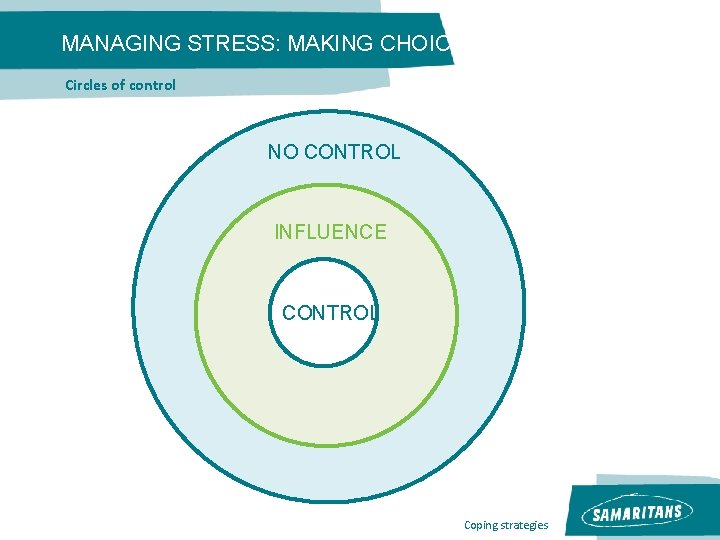 MANAGING STRESS: MAKING CHOIC

Circles of control

NO CONTROL

INFLUENCE

CONTROL

Coping strategies

SAMARITANS